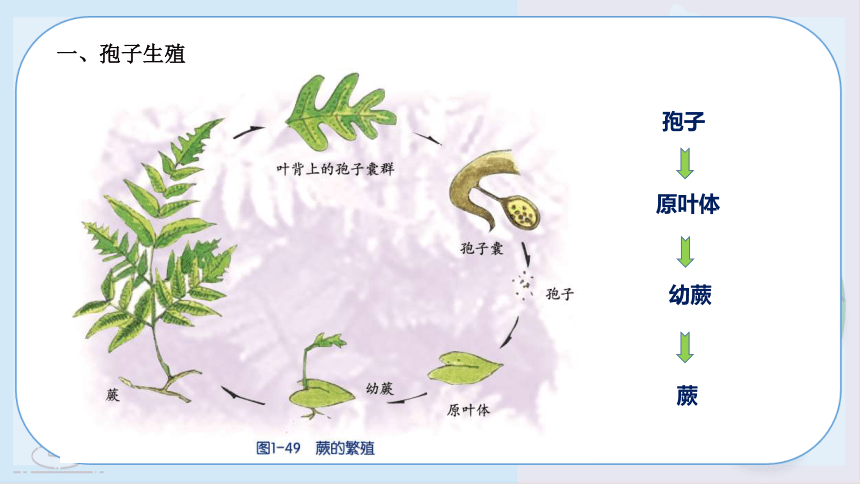 一、孢子生殖

叶背上的孢子囊群

孢子囊

孢子

原叶体

幼蕨

蕨

图1-49　蕨的繁殖

孢子

原叶体

幼蕨

蕨